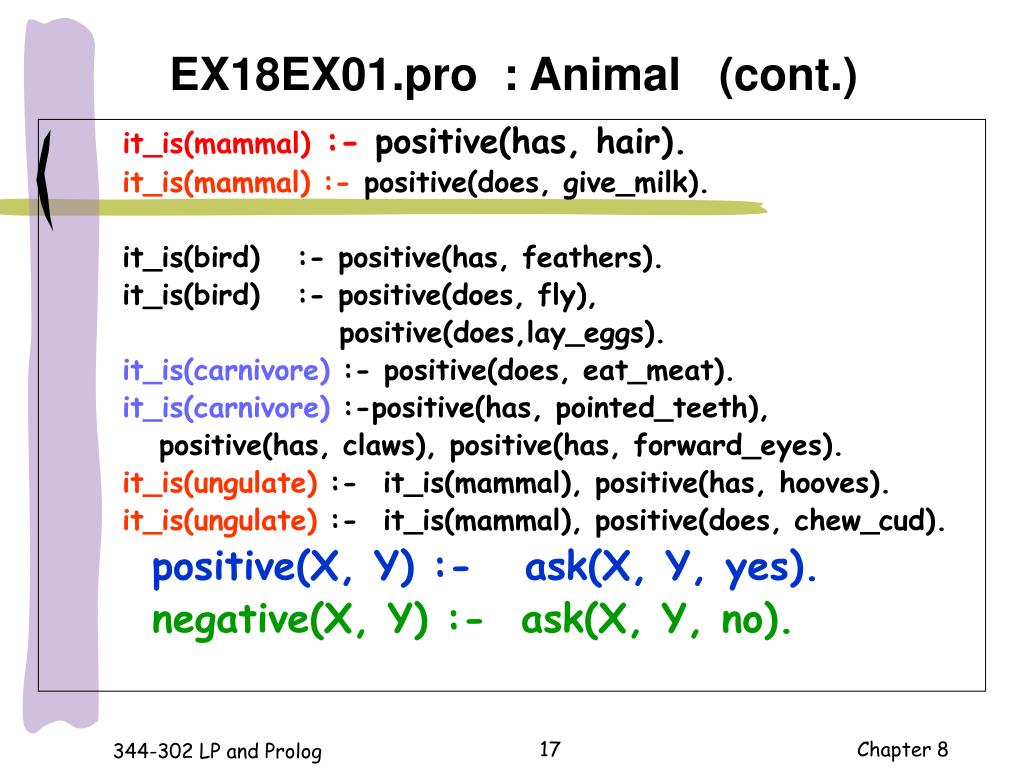 EX18EX01.pro : Animal (cont.)

it_is(mammal) :- positive(has, hair).
it_is(mammal) :- positive(does, give_milk).

it_is(bird) :- positive(has, feathers).
it_is(bird) :- positive(does, fly),
positive(does,lay_eggs).
it_is(carnivore) :- positive(does, eat_meat).
it_is(carnivore) :-positive(has, pointed_teeth),
positive(has, claws), positive(has, forward_eyes).
it_is(ungulate) :- it_is(mammal), positive(has, hooves).
it_is(ungulate) :- it_is(mammal), positive(does, chew_cud).
positive(X, Y) :- ask(X, Y, yes).
negative(X, Y) :- ask(X, Y, no).

344-302 LP and Prolog

17

Chapter 8